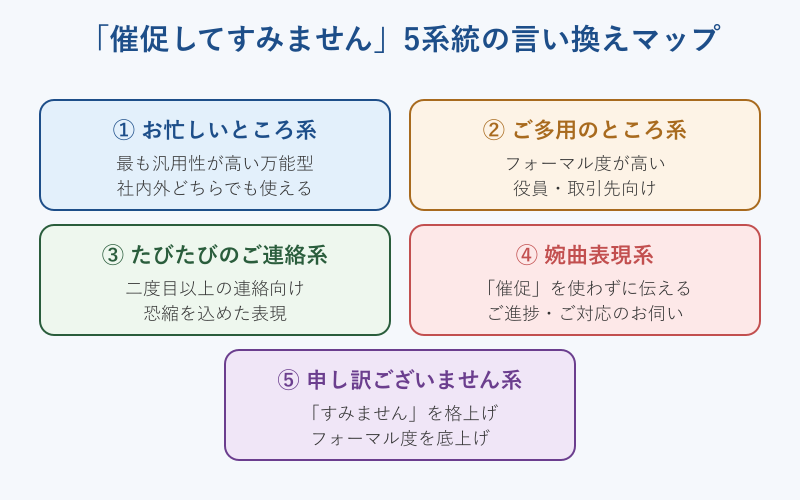 「催促してすみません」5系統の言い換えマップ

① お忙しいところ系
最も汎用性が高い万能型
社内外どちらでも使える

② ご多用のところ系
フォーマル度が高い
役員・取引先向け

③ たびたびのご連絡系
二度目以上の連絡向け
恐縮を込めた表現

④ 婉曲表現系
「催促」を使わずに伝える
ご進捗・ご対応のお伺い

⑤ 申し訳ございません系
「すみません」を格上げ
フォーマル度を底上げ